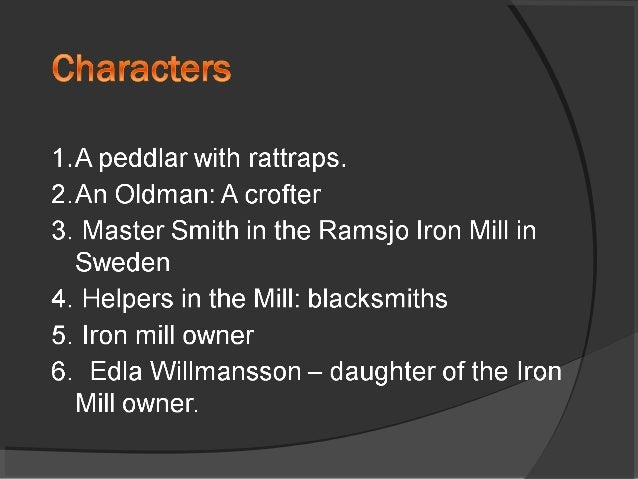 Characters

1.A peddlar with rattraps.
2.An Oldman: A crofter
3. Master Smith in the Ramsjo Iron Mill in Sweden
4. Helpers in the Mill: blacksmiths
5. Iron mill owner
6.  Edla Willmansson – daughter of the Iron Mill owner.